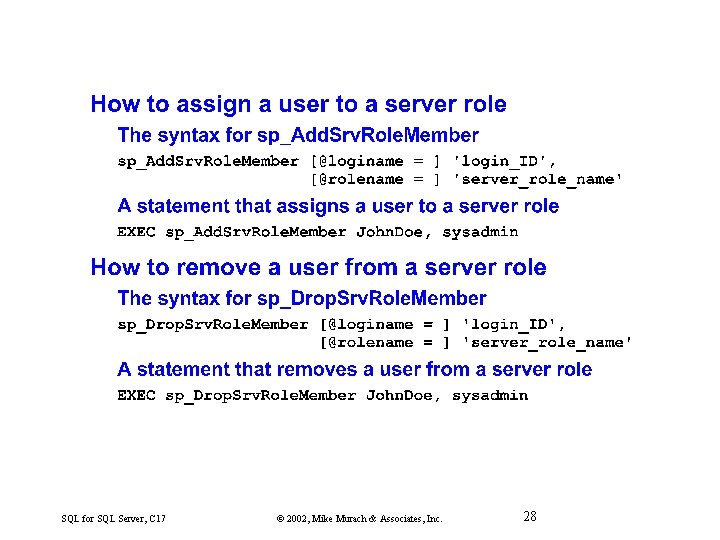 How to assign a user to a server role

The syntax for sp_AddSrvRoleMember

sp_AddSrvRoleMember [@loginame = ] 'login_ID',
                    [@rolename = ] 'server_role_name'

A statement that assigns a user to a server role

EXEC sp_AddSrvRoleMember JohnDoe, sysadmin

How to remove a user from a server role

The syntax for sp_DropSrvRoleMember

sp_DropSrvRoleMember [@loginame = ] 'login_ID',
                     [@rolename = ] 'server_role_name'

A statement that removes a user from a server role

EXEC sp_DropSrvRoleMember JohnDoe, sysadmin

SQL for SQL Server, C17

© 2002, Mike Murach & Associates, Inc.

28